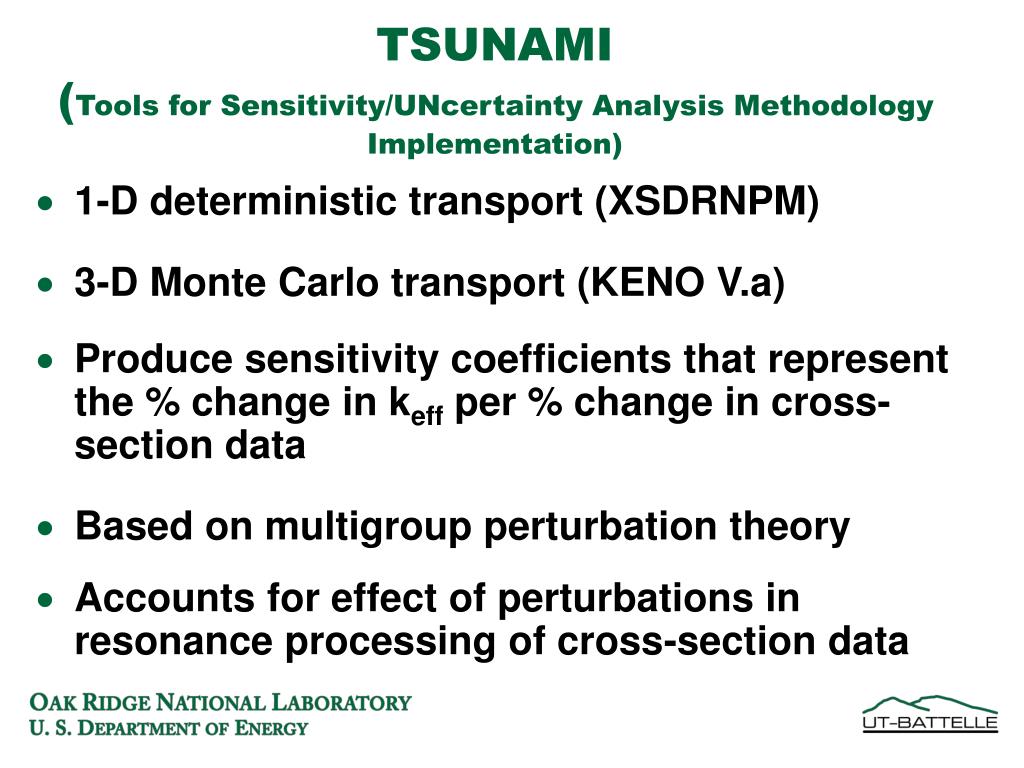 TSUNAMI

(Tools for Sensitivity/UNcertainty Analysis Methodology Implementation)

• 1-D deterministic transport (XSDRNPM)

• 3-D Monte Carlo transport (KENO V.a)

• Produce sensitivity coefficients that represent the % change in $k_{eff}$ per % change in cross-section data

• Based on multigroup perturbation theory

• Accounts for effect of perturbations in resonance processing of cross-section data

OAK RIDGE NATIONAL LABORATORY
U. S. DEPARTMENT OF ENERGY

UT-BATTELLE